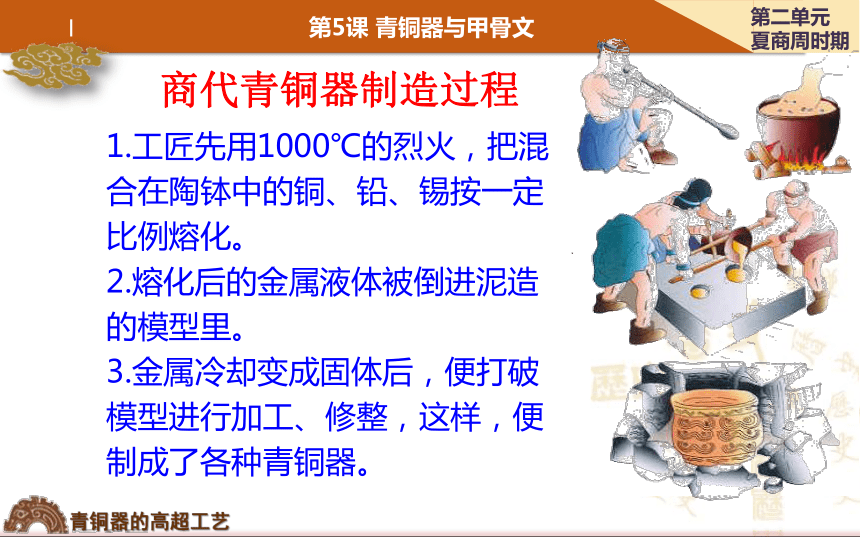 第5课 青铜器与甲骨文

第二单元
夏商周时期

商代青铜器制造过程

1.工匠先用1000℃的烈火，把混合在陶钵中的铜、铅、锡按一定比例熔化。

2.熔化后的金属液体被倒进泥造的模型里。

3.金属冷却变成固体后，便打破模型进行加工、修整，这样，便制成了各种青铜器。

青铜器的高超工艺